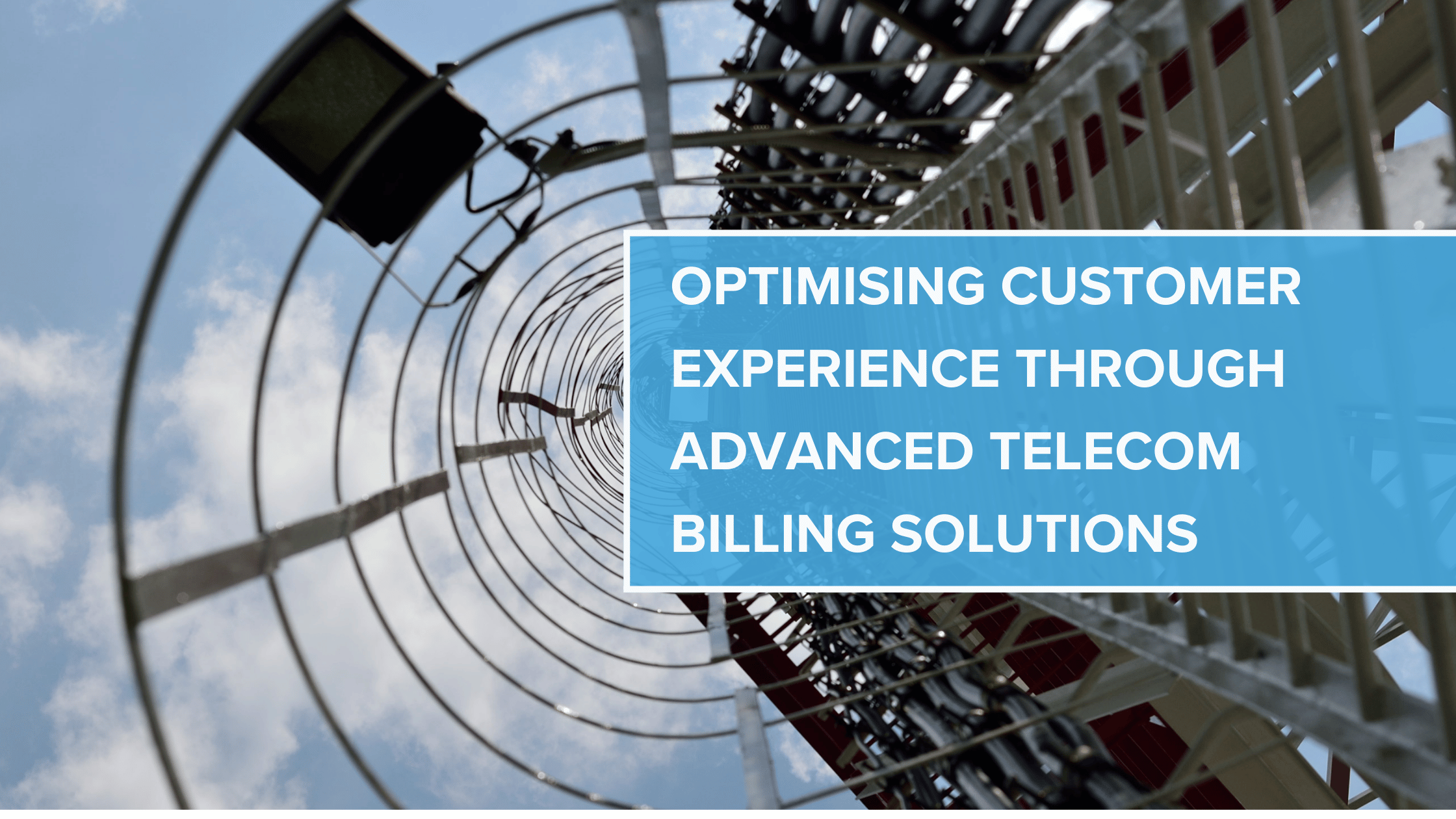 OPTIMISING CUSTOMER EXPERIENCE THROUGH ADVANCED TELECOM BILLING SOLUTIONS